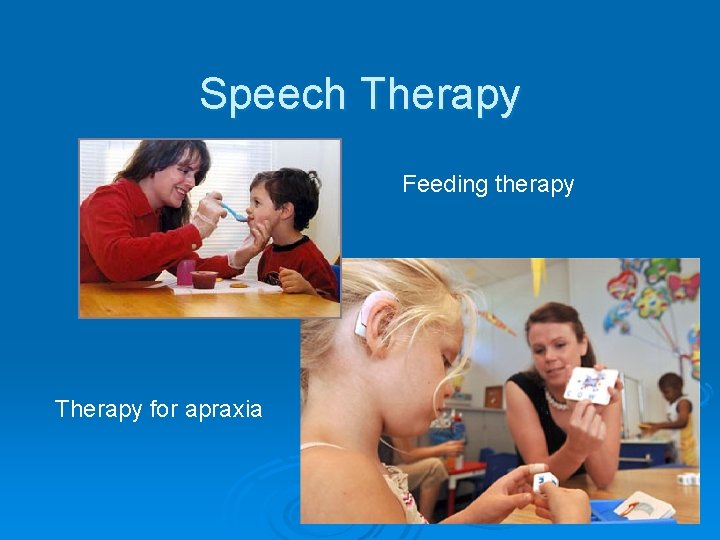 Speech Therapy

Feeding therapy

Therapy for apraxia